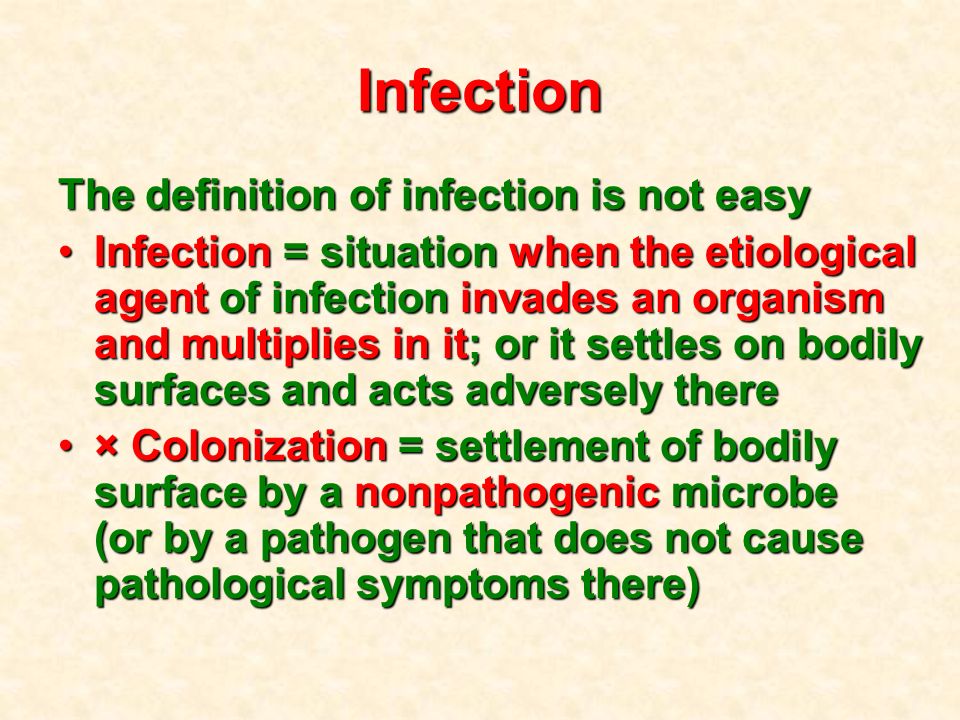 Infection

The definition of infection is not easy

• Infection = situation when the etiological agent of infection invades an organism and multiplies in it; or it settles on bodily surfaces and acts adversely there

• × Colonization = settlement of bodily surface by a nonpathogenic microbe (or by a pathogen that does not cause pathological symptoms there)